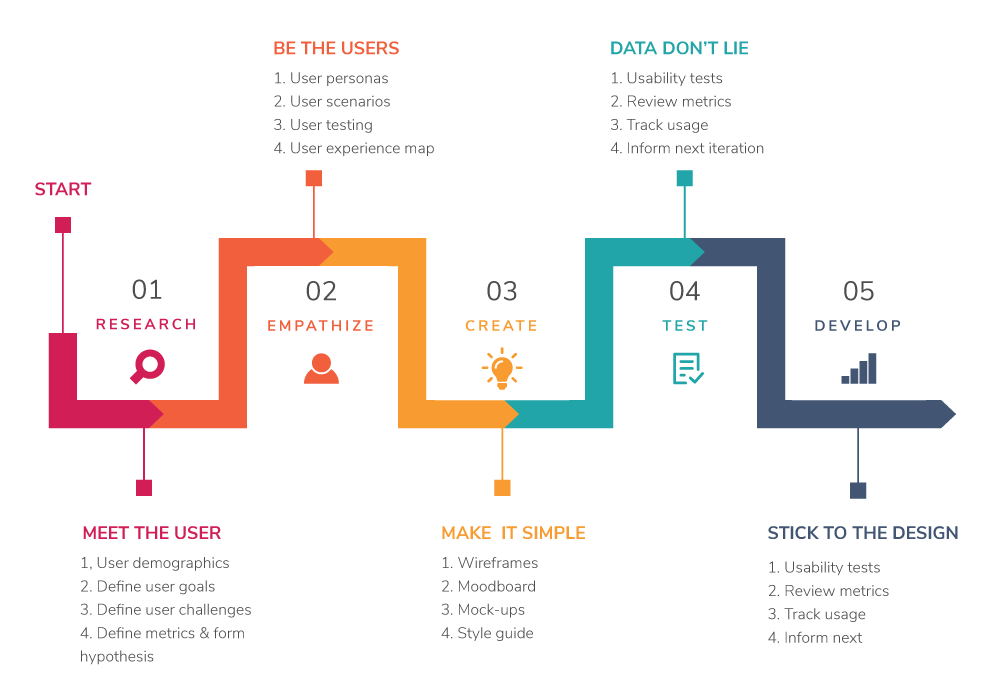 BE THE USERS
1. User personas
2. User scenarios
3. User testing
4. User experience map

DATA DON'T LIE
1. Usability tests
2. Review metrics
3. Track usage
4. Inform next iteration

START

01
RESEARCH

02
EMPATHIZE

03
CREATE

04
TEST

05
DEVELOP

MEET THE USER
1, User demographics
2. Define user goals
3. Define user challenges
4. Define metrics & form hypothesis

MAKE IT SIMPLE
1. Wireframes
2. Moodboard
3. Mock-ups
4. Style guide

STICK TO THE DESIGN
1. Usability tests
2. Review metrics
3. Track usage
4. Inform next